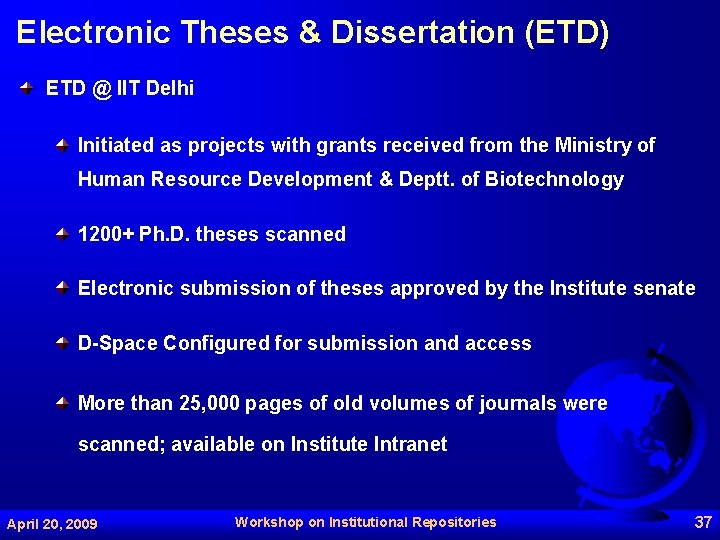 Electronic Theses & Dissertation (ETD)

ETD @ IIT Delhi

Initiated as projects with grants received from the Ministry of Human Resource Development & Deptt. of Biotechnology

1200+ Ph.D. theses scanned

Electronic submission of theses approved by the Institute senate

D-Space Configured for submission and access

More than 25,000 pages of old volumes of journals were scanned; available on Institute Intranet

April 20, 2009

Workshop on Institutional Repositories

37